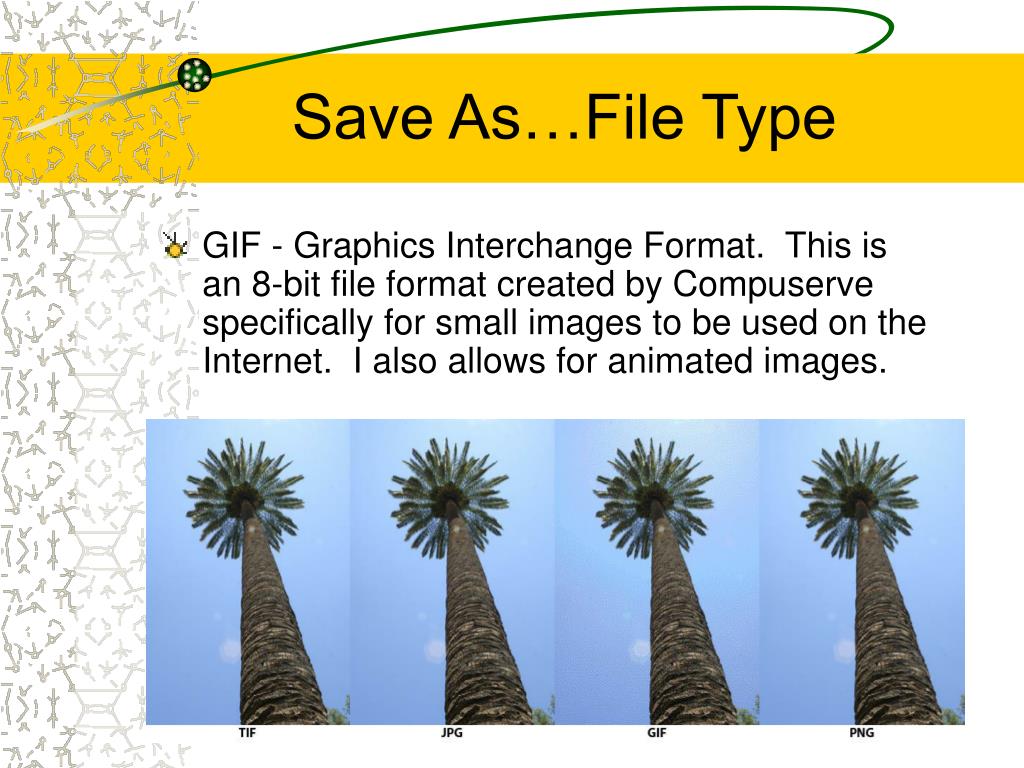 Save As…File Type

GIF - Graphics Interchange Format. This is an 8-bit file format created by Compuserve specifically for small images to be used on the Internet. I also allows for animated images.

TIF

JPG

GIF

PNG